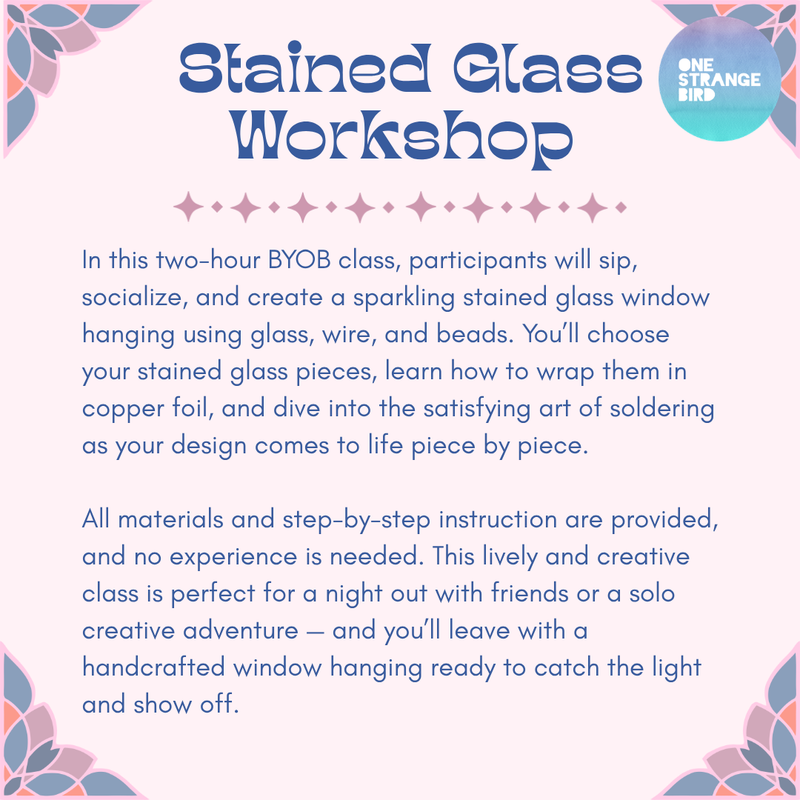 Stained Glass Workshop

ONE STRANGE BIRD

In this two-hour BYOB class, participants will sip, socialize, and create a sparkling stained glass window hanging using glass, wire, and beads. You'll choose your stained glass pieces, learn how to wrap them in copper foil, and dive into the satisfying art of soldering as your design comes to life piece by piece.

All materials and step-by-step instruction are provided, and no experience is needed. This lively and creative class is perfect for a night out with friends or a solo creative adventure — and you'll leave with a handcrafted window hanging ready to catch the light and show off.